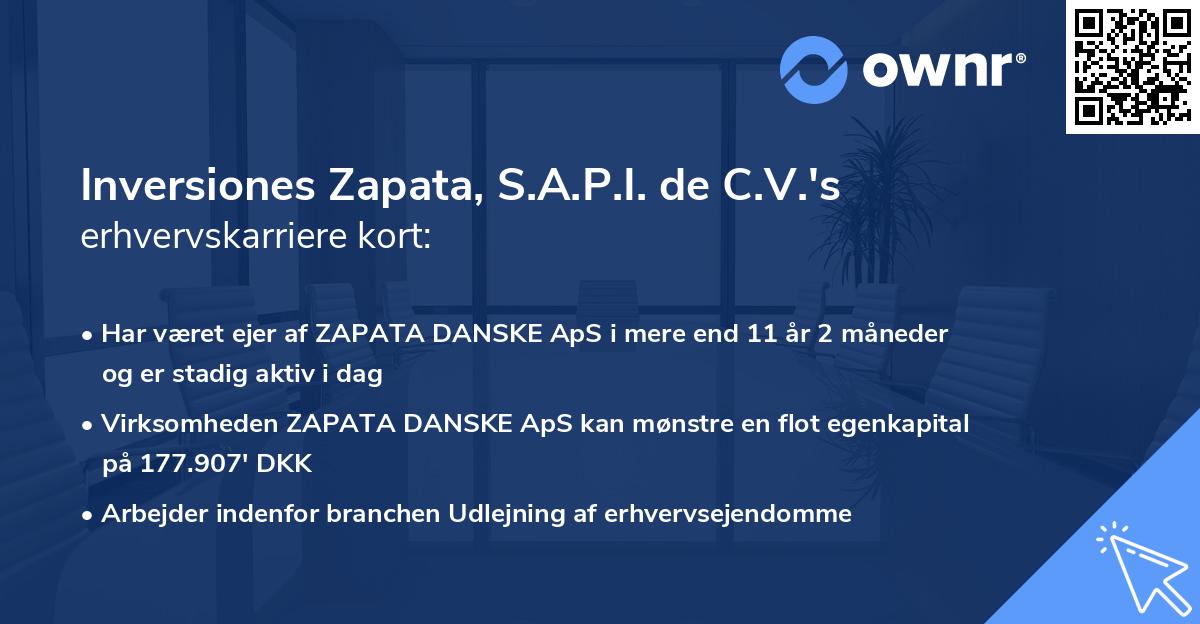 ownr®

Inversiones Zapata, S.A.P.I. de C.V.'s erhvervskarriere kort:

• Har været ejer af ZAPATA DANSKE ApS i mere end 11 år 2 måneder og er stadig aktiv i dag

• Virksomheden ZAPATA DANSKE ApS kan mønstre en flot egenkapital på 177.907' DKK

• Arbejder indenfor branchen Udlejning af erhvervsejendomme